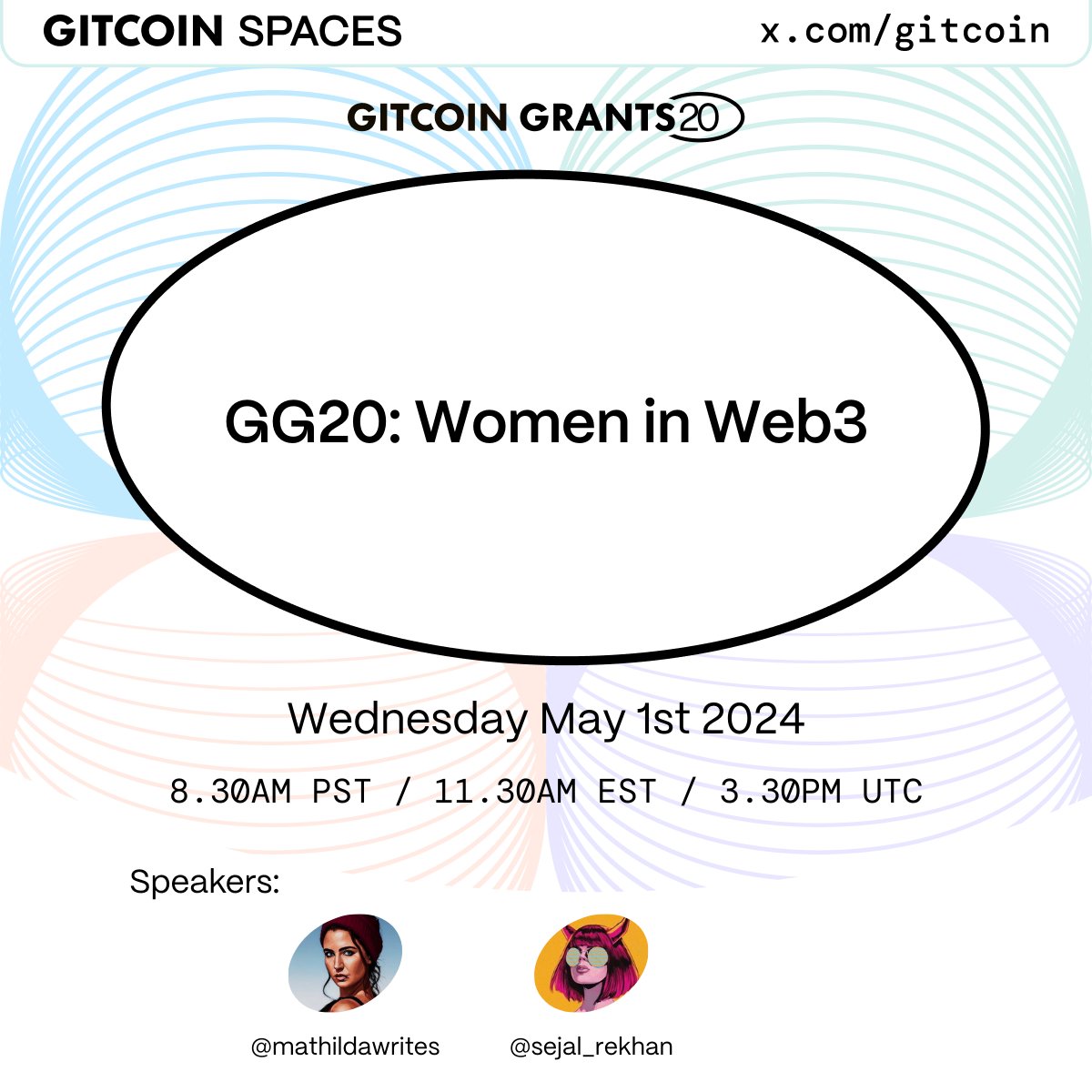 GITCOIN SPACES x.com/gitcoin

GITCOIN GRANTS 20

GG20: Women in Web3

Wednesday May 1st 2024

8.30AM PST / 11.30AM EST / 3.30PM UTC

Speakers:

@mathildawrites

@sejal_rekhan